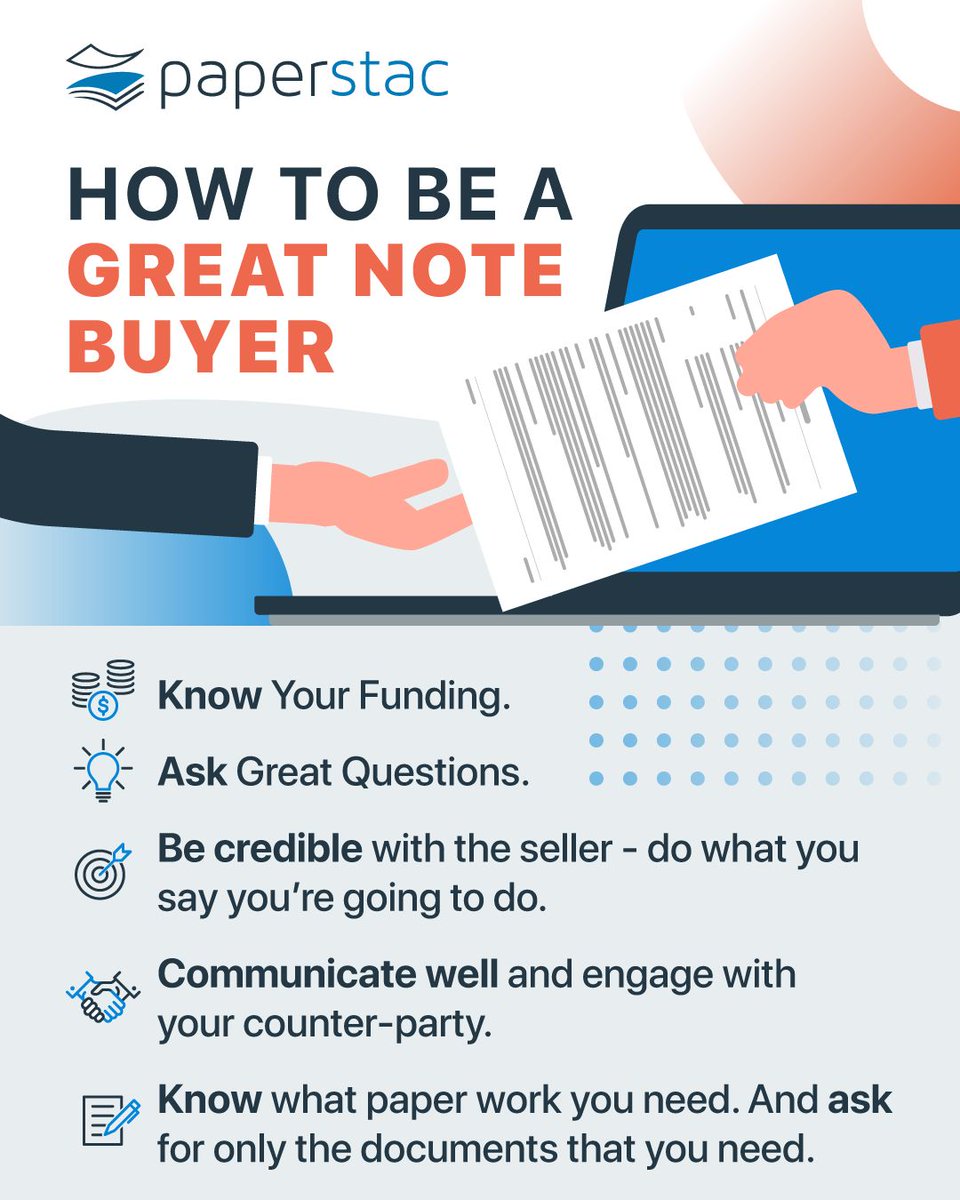 paperstac

HOW TO BE A GREAT NOTE BUYER

Know Your Funding.

Ask Great Questions.

Be credible with the seller - do what you say you're going to do.

Communicate well and engage with your counter-party.

Know what paper work you need. And ask for only the documents that you need.